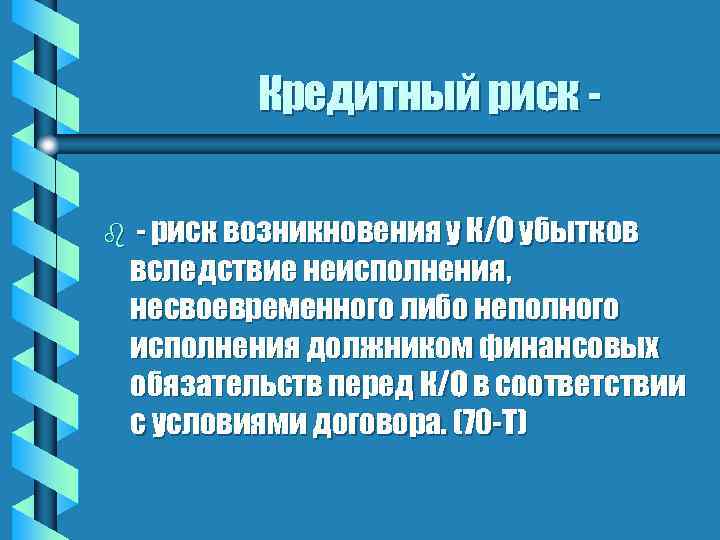 Кредитный риск -

- риск возникновения у К/О убытков вследствие неисполнения, несвоевременного либо неполного исполнения должником финансовых обязательств перед К/О в соответствии с условиями договора. (70-Т)